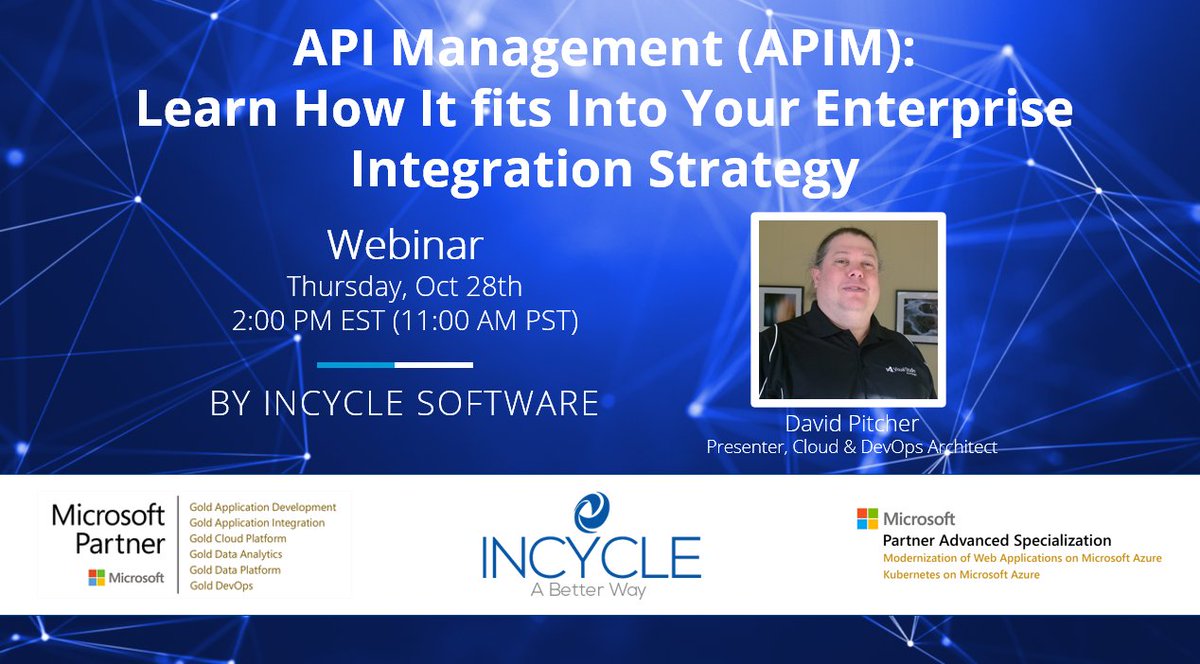 API Management (APIM): Learn How It fits Into Your Enterprise Integration Strategy

Webinar
Thursday, Oct 28th
2:00 PM EST (11:00 AM PST)

BY INCYCLE SOFTWARE

David Pitcher
Presenter, Cloud & DevOps Architect

Microsoft Partner
Microsoft
Gold Application Development
Gold Application Integration
Gold Cloud Platform
Gold Data Analytics
Gold Data Platform
Gold DevOps

INCYCLE
A Better Way

Microsoft
Partner Advanced Specialization
Modernization of Web Applications on Microsoft Azure
Kubernetes on Microsoft Azure